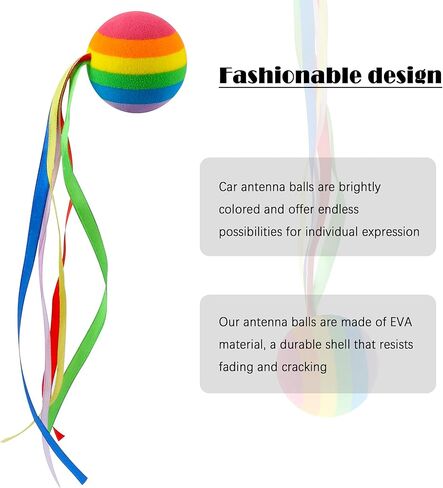 Fashionable design

Car antenna balls are brightly colored and offer endless possibilities for individual expression

Our antenna balls are made of EVA material, a durable shell that resists fading and cracking